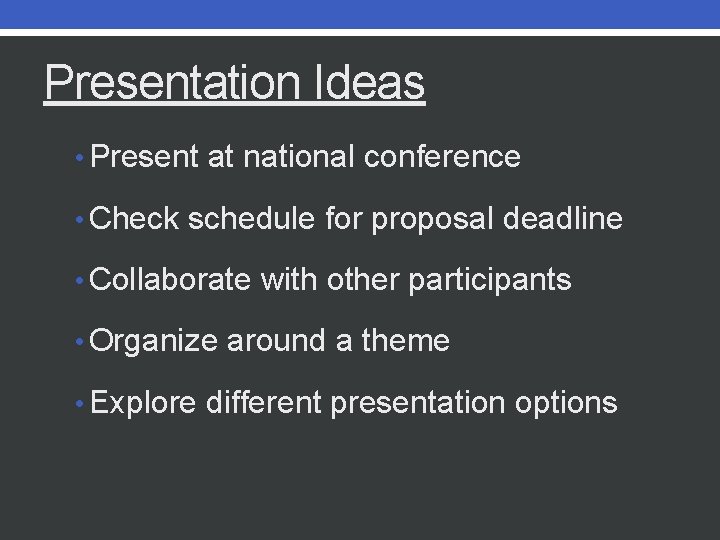 Presentation Ideas

• Present at national conference
• Check schedule for proposal deadline
• Collaborate with other participants
• Organize around a theme
• Explore different presentation options